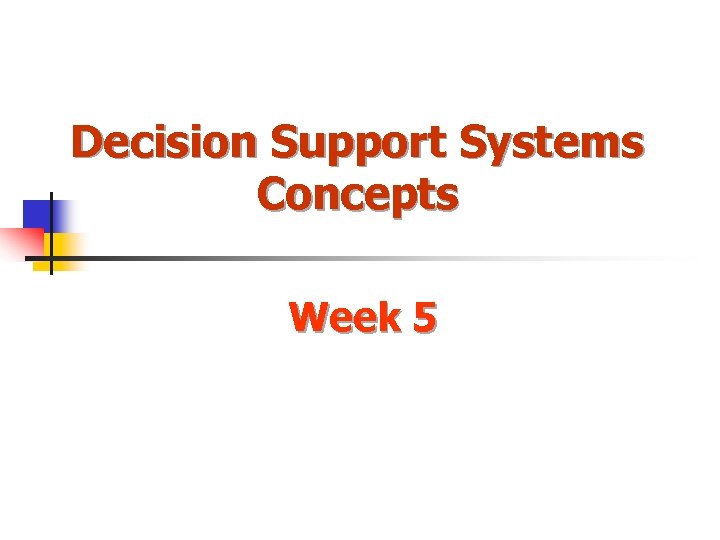 Decision Support Systems Concepts

Week 5